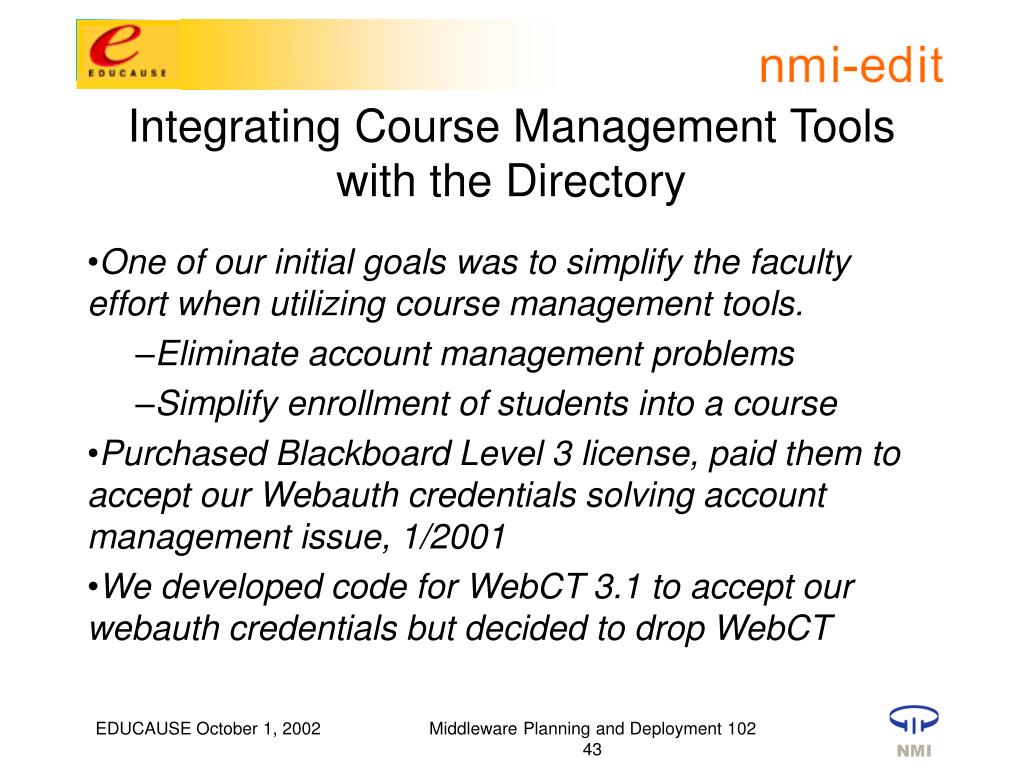 e
EDUCAUSE

nmi-edit

Integrating Course Management Tools with the Directory

•One of our initial goals was to simplify the faculty effort when utilizing course management tools.

–Eliminate account management problems

–Simplify enrollment of students into a course

•Purchased Blackboard Level 3 license, paid them to accept our Webauth credentials solving account management issue, 1/2001

•We developed code for WebCT 3.1 to accept our webauth credentials but decided to drop WebCT

EDUCAUSE October 1, 2002

Middleware Planning and Deployment 102

43

NMI